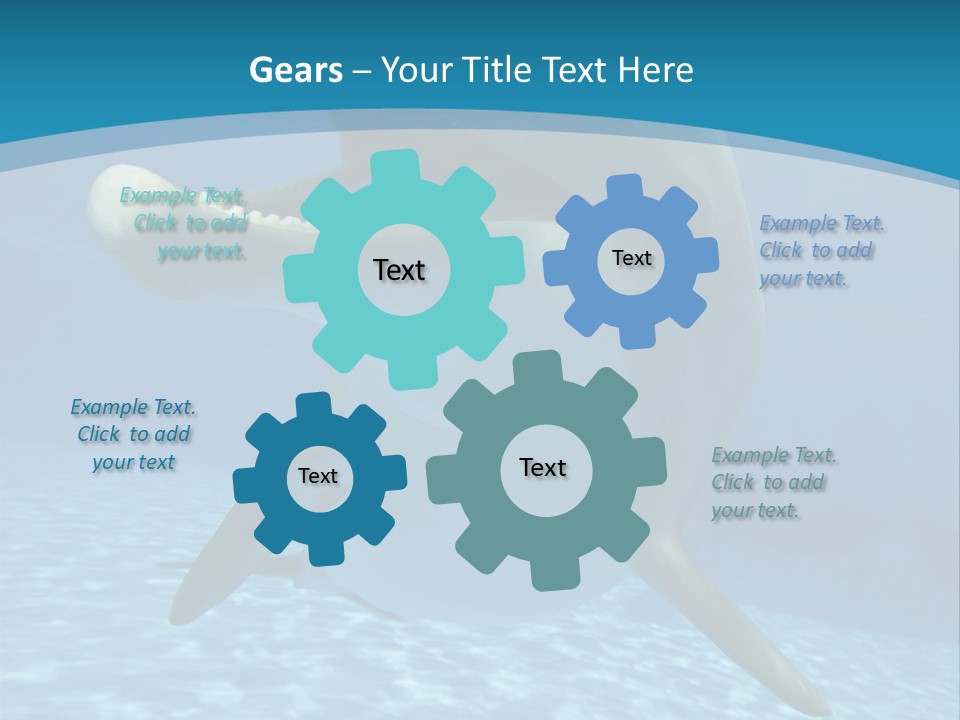 Gears – Your Title Text Here

Example Text. Click to add your text.

Text

Text

Example Text. Click to add your text.

Example Text. Click to add your text

Text

Text

Example Text. Click to add your text.